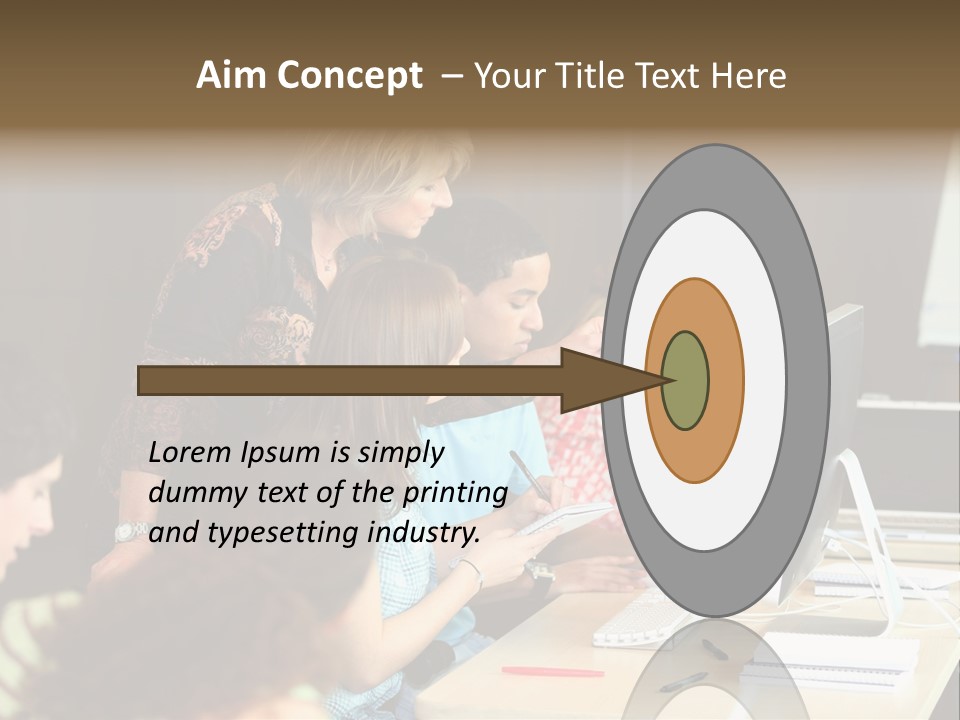 Aim Concept – Your Title Text Here

Lorem Ipsum is simply dummy text of the printing and typesetting industry.